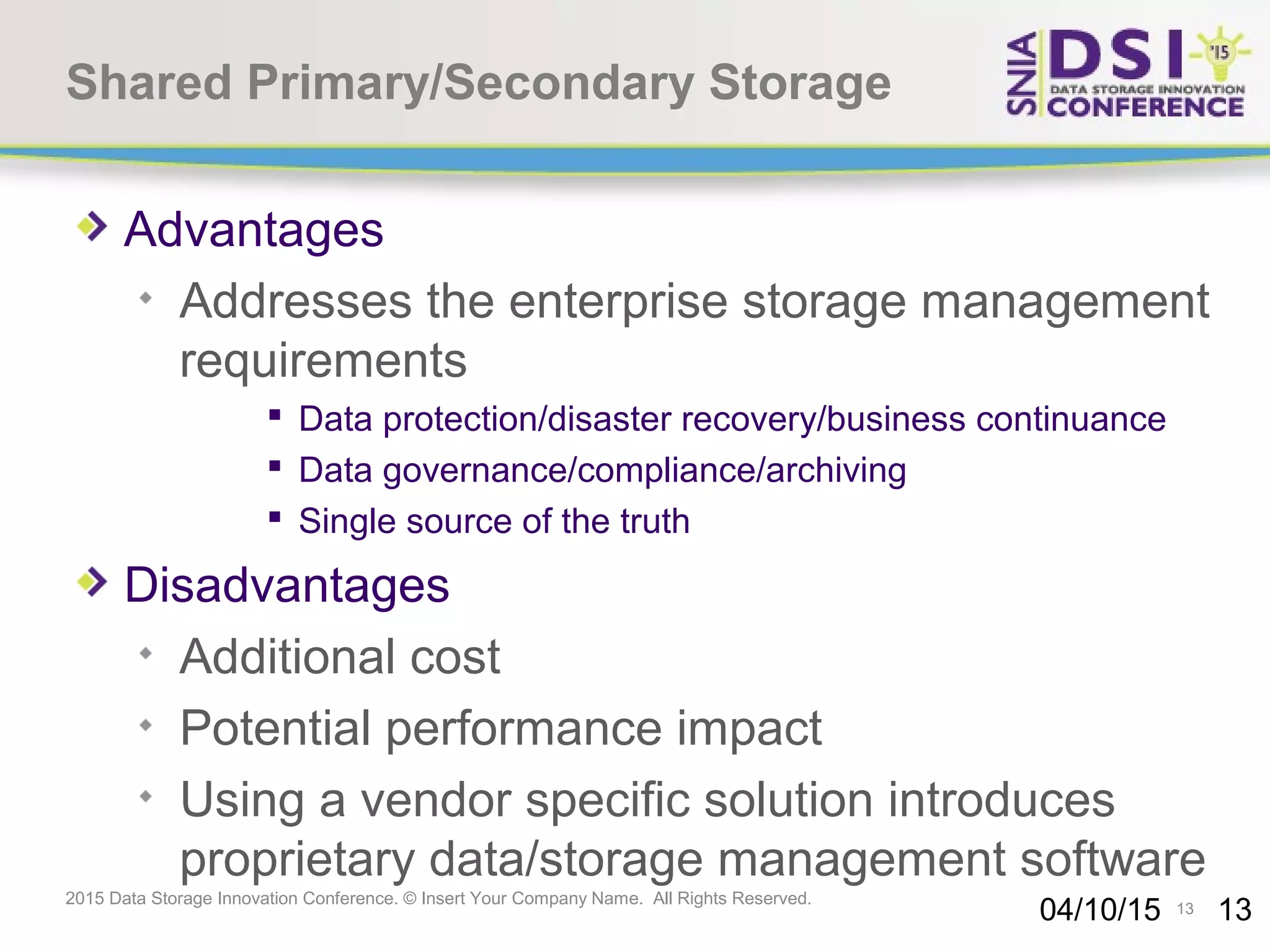 Shared Primary/Secondary Storage

SNIA DSI '15 DATA STORAGE INNOVATION CONFERENCE

Advantages

Addresses the enterprise storage management requirements

Data protection/disaster recovery/business continuance

Data governance/compliance/archiving

Single source of the truth

Disadvantages

Additional cost

Potential performance impact

Using a vendor specific solution introduces proprietary data/storage management software

2015 Data Storage Innovation Conference. © Insert Your Company Name. All Rights Reserved.

04/10/15 13 13